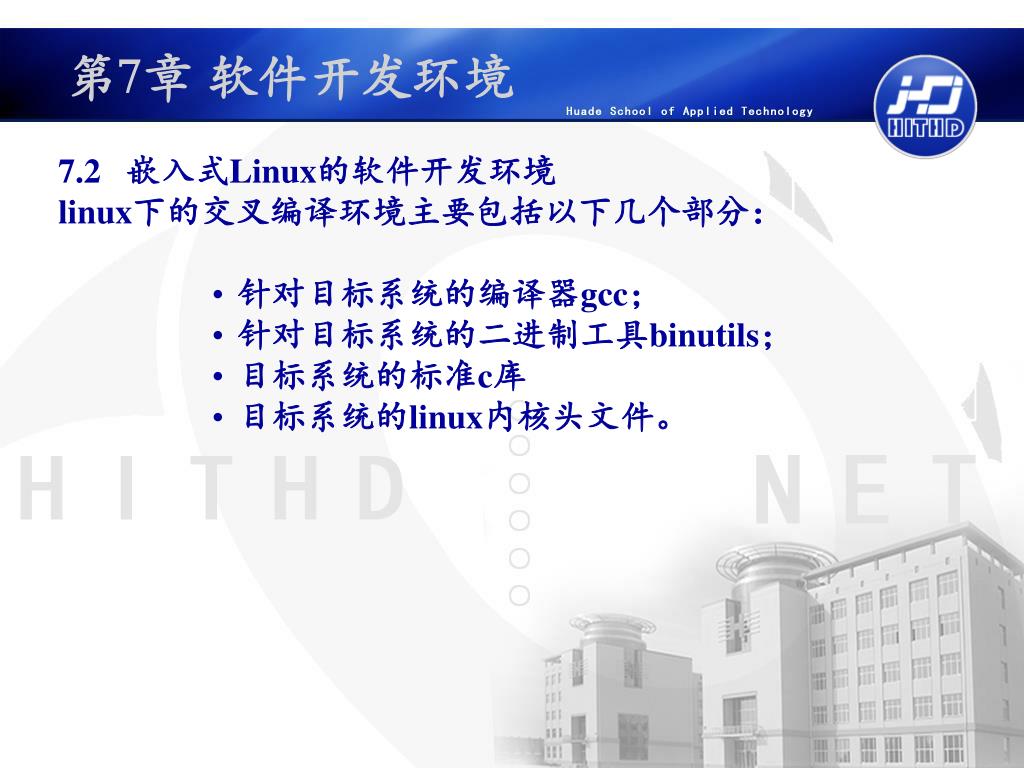 第7章 软件开发环境

Huade School of Applied Technology

HITHD

7.2 嵌入式Linux的软件开发环境
linux下的交叉编译环境主要包括以下几个部分:

• 针对目标系统的编译器gcc;
• 针对目标系统的二进制工具binutils;
• 目标系统的标准c库
• 目标系统的linux内核头文件。

HITHD NET